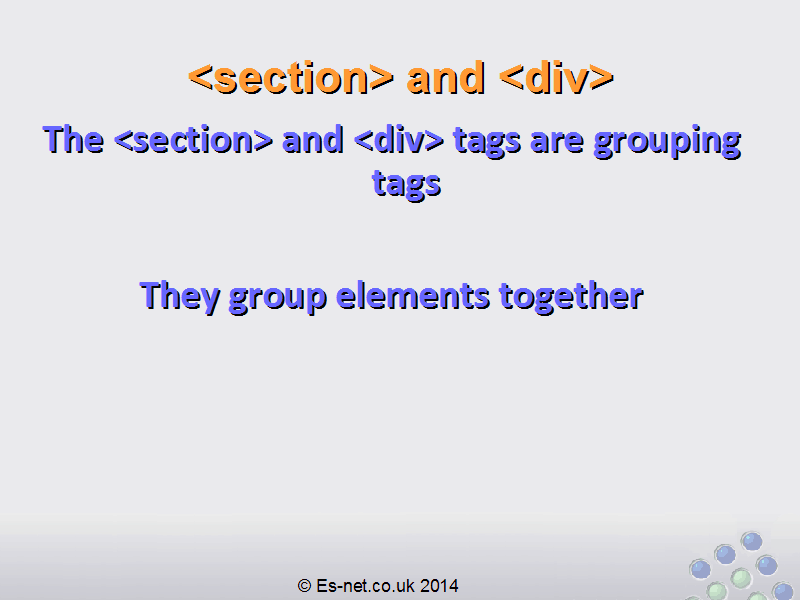 <section> and <div>

The <section> and <div> tags are grouping tags

They group elements together

© Es-net.co.uk 2014